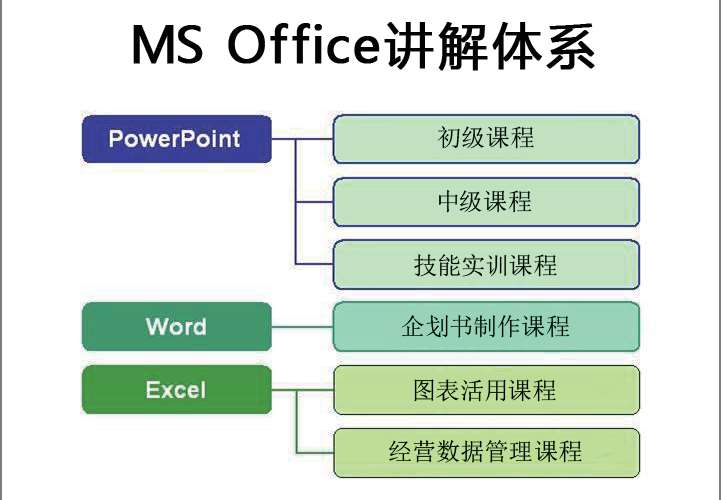 MS Office讲解体系

PowerPoint

初级课程

中级课程

技能实训课程

Word

企划书制作课程

Excel

图表活用课程

经营数据管理课程